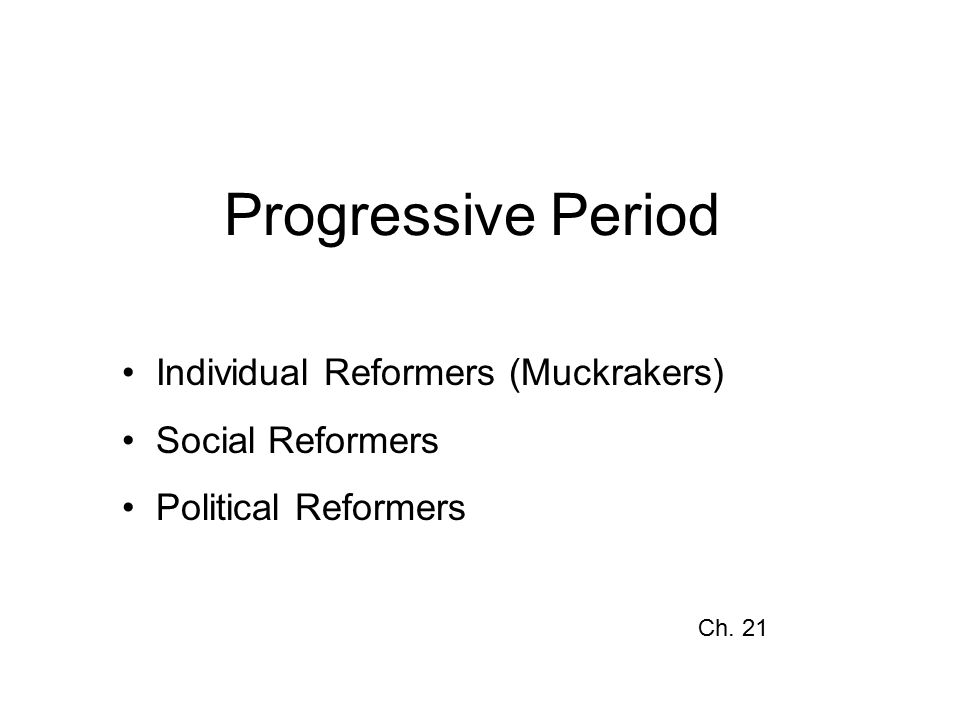 Progressive Period

• Individual Reformers (Muckrakers)
• Social Reformers
• Political Reformers

Ch. 21